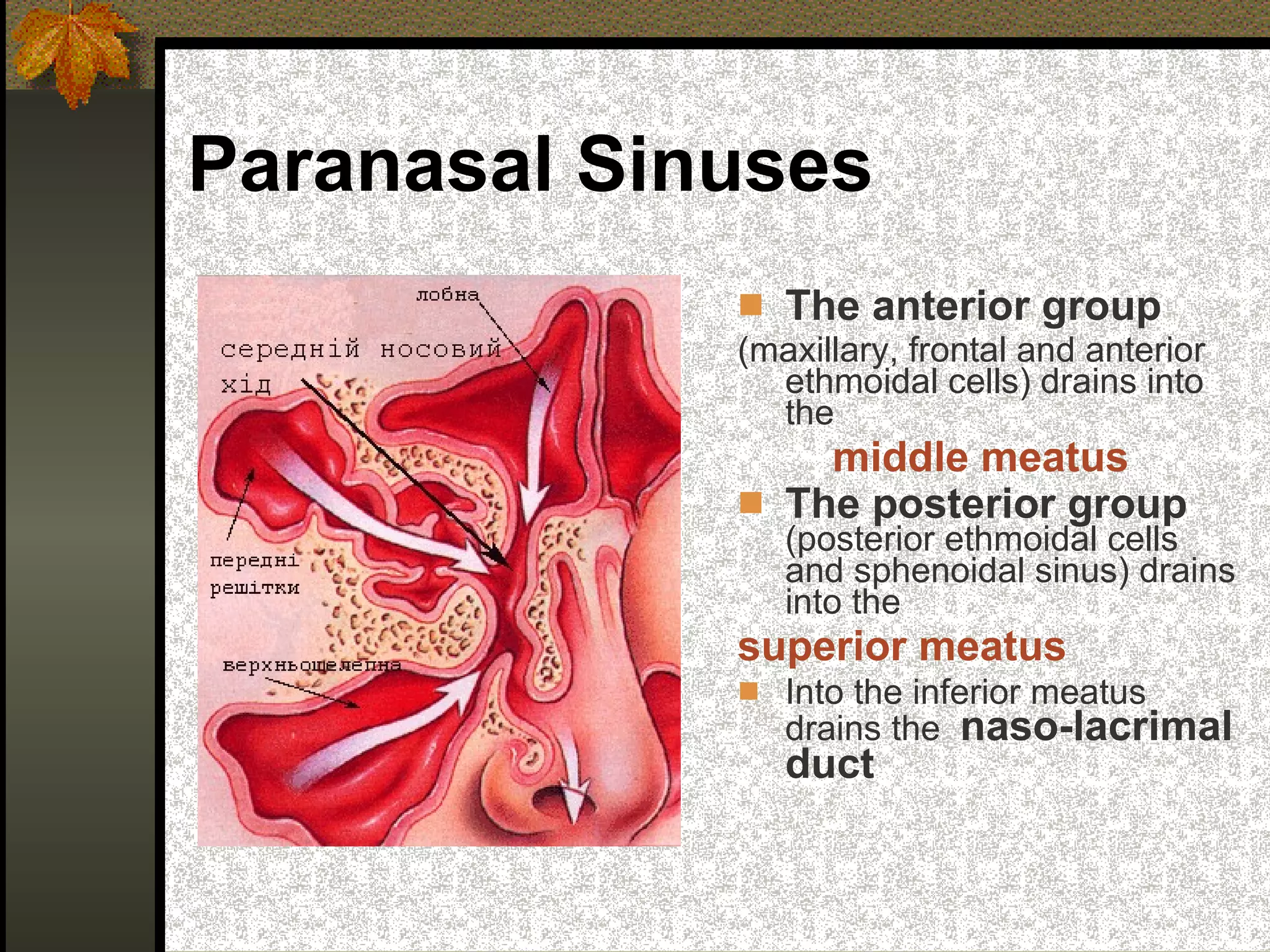 Paranasal Sinuses

лобна

середній носовий хід

передні решітки

верхньощелепна

The anterior group

(maxillary, frontal and anterior ethmoidal cells) drains into the

middle meatus

The posterior group (posterior ethmoidal cells and sphenoidal sinus) drains into the

superior meatus

Into the inferior meatus drains the naso-lacrimal duct